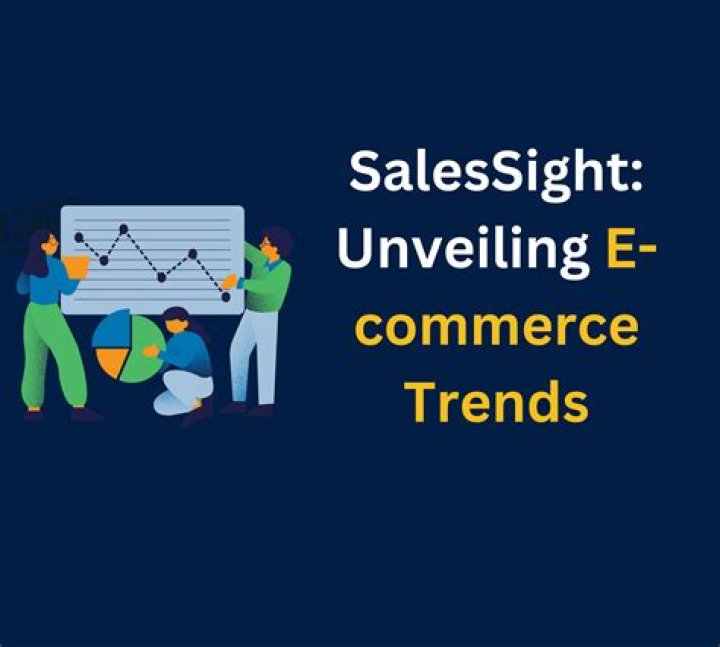 SalesSight: Unveiling E-commerce Trends